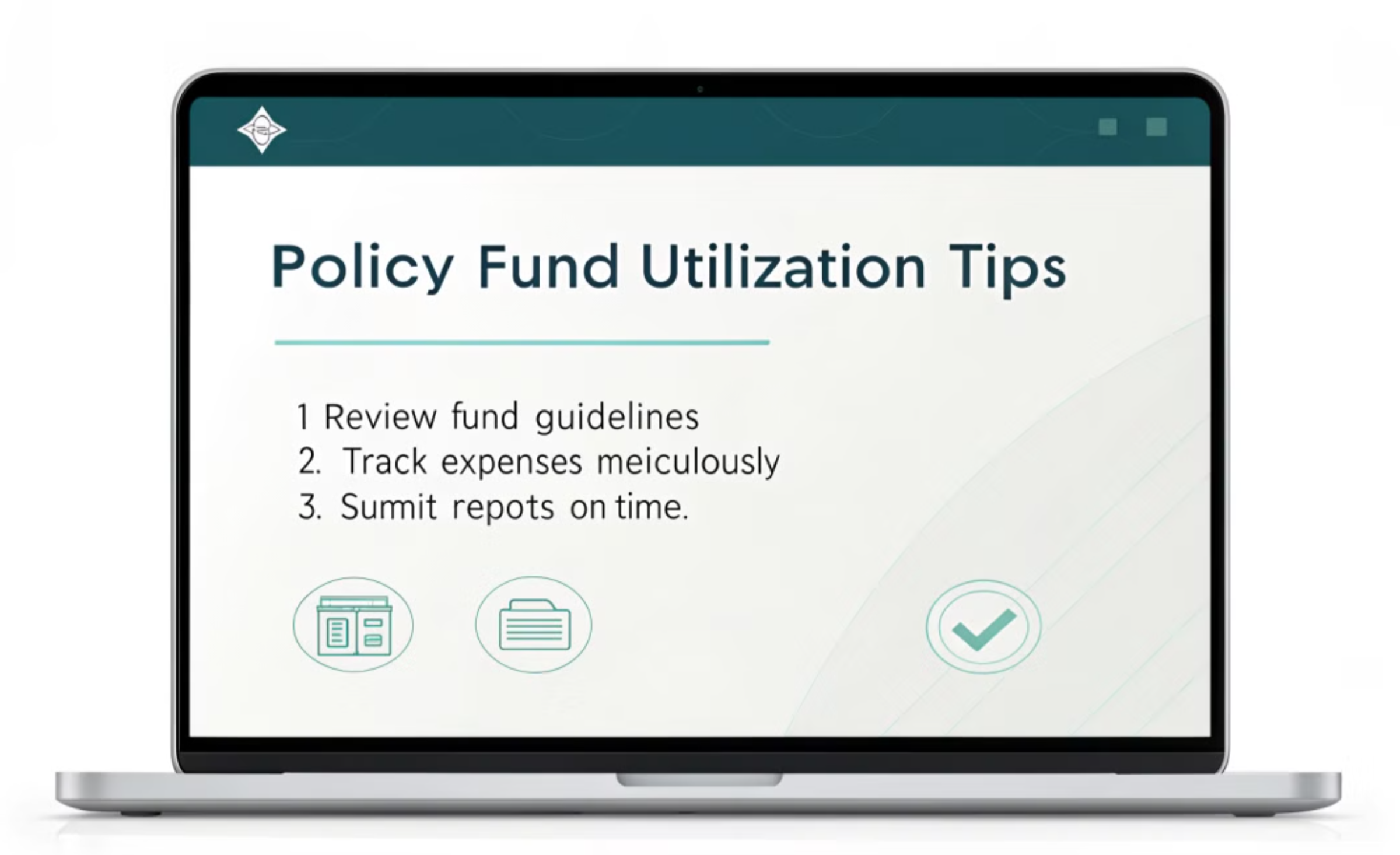 Policy Fund Utilization Tips

1 Review fund guidelines
2. Track expenses meiculously
3. Sumit repots on time.